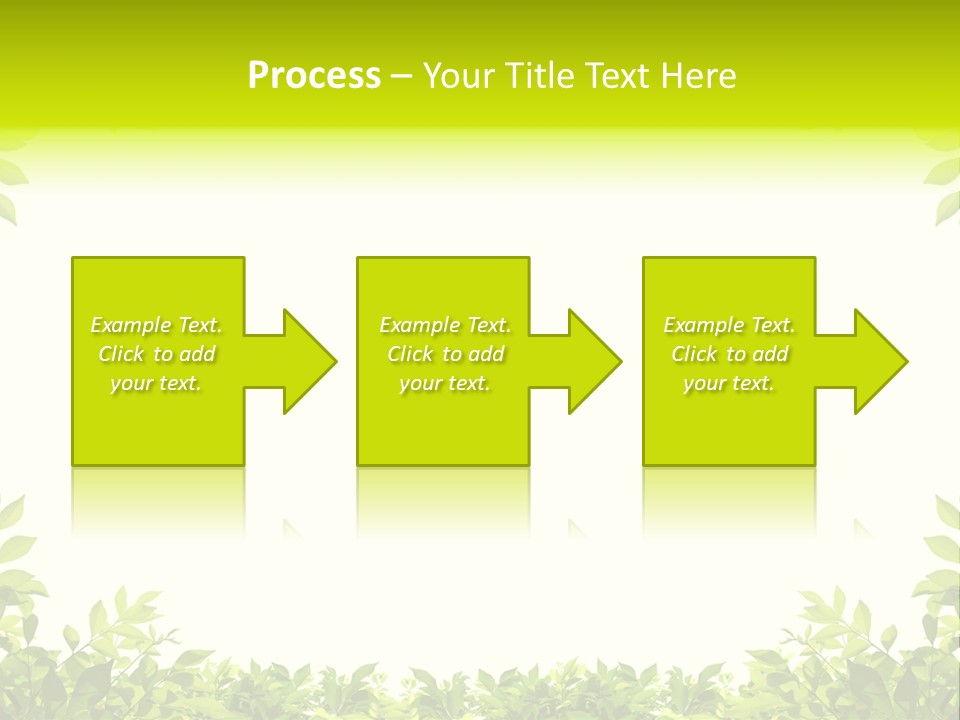 Process – Your Title Text Here

Example Text. Click to add your text.

Example Text. Click to add your text.

Example Text. Click to add your text.